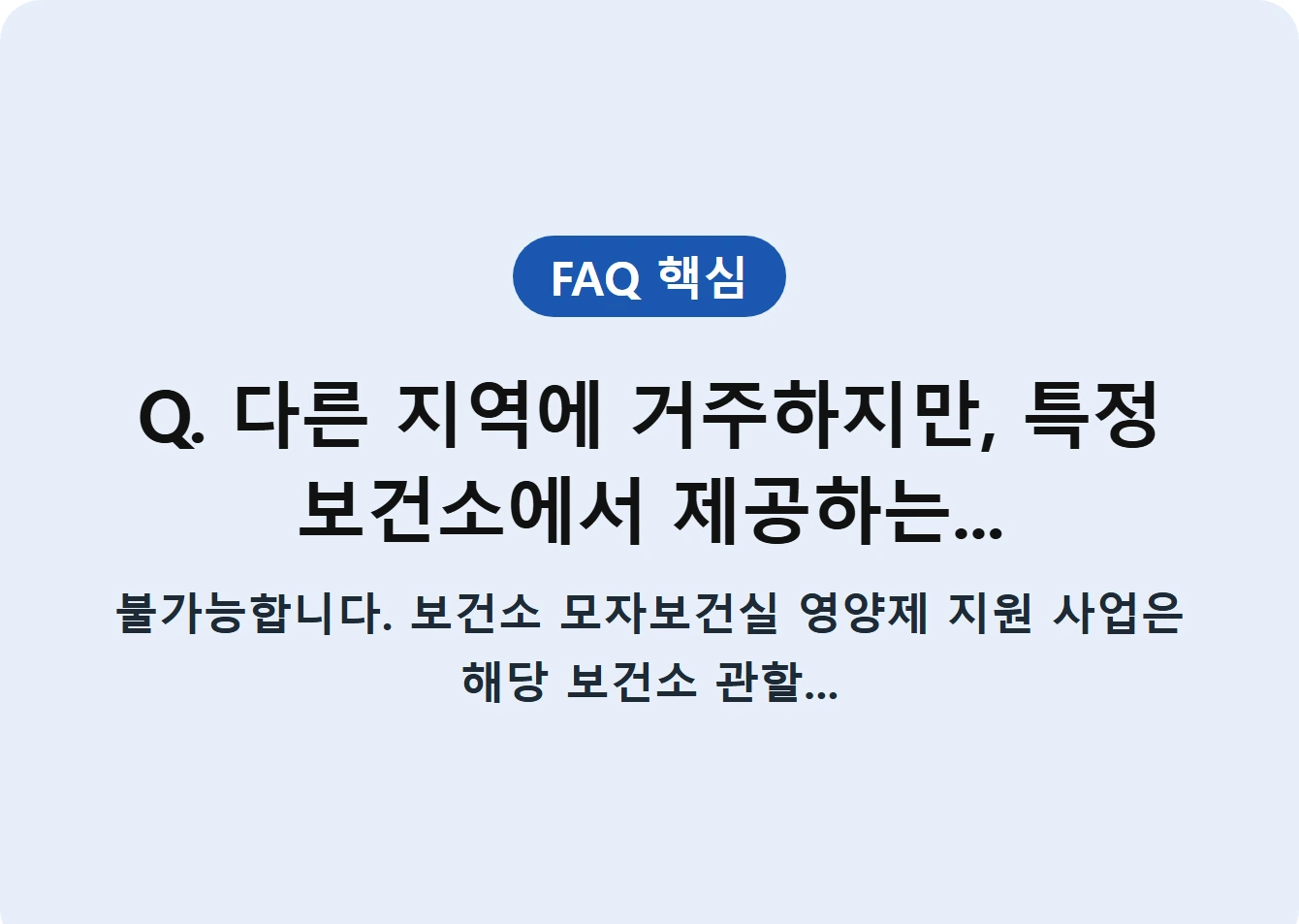 FAQ 핵심

Q. 다른 지역에 거주하지만, 특정 보건소에서 제공하는...

불가능합니다. 보건소 모자보건실 영양제 지원 사업은 해당 보건소 관할...